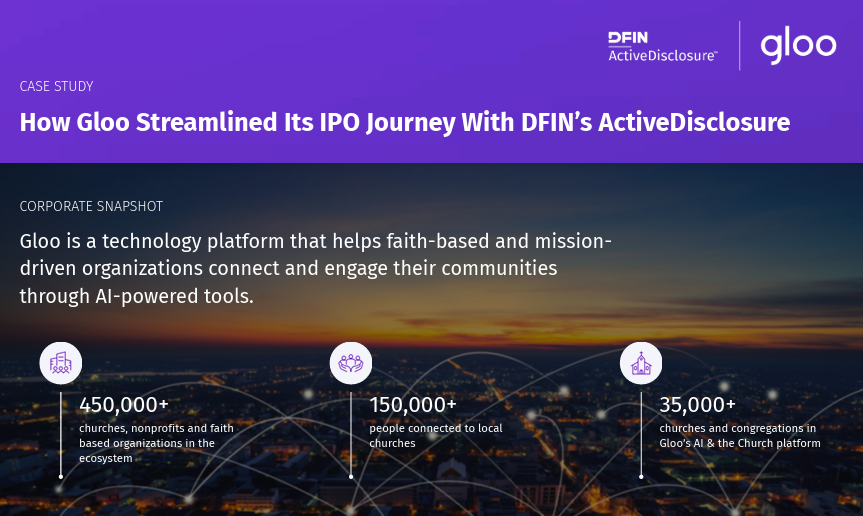 DFIN ActiveDisclosure™

gloo

CASE STUDY

How Gloo Streamlined Its IPO Journey With DFIN's ActiveDisclosure

CORPORATE SNAPSHOT

Gloo is a technology platform that helps faith-based and mission-driven organizations connect and engage their communities through AI-powered tools.

450,000+
churches, nonprofits and faith based organizations in the ecosystem

150,000+
people connected to local churches

35,000+
churches and congregations in Gloo's AI & the Church platform